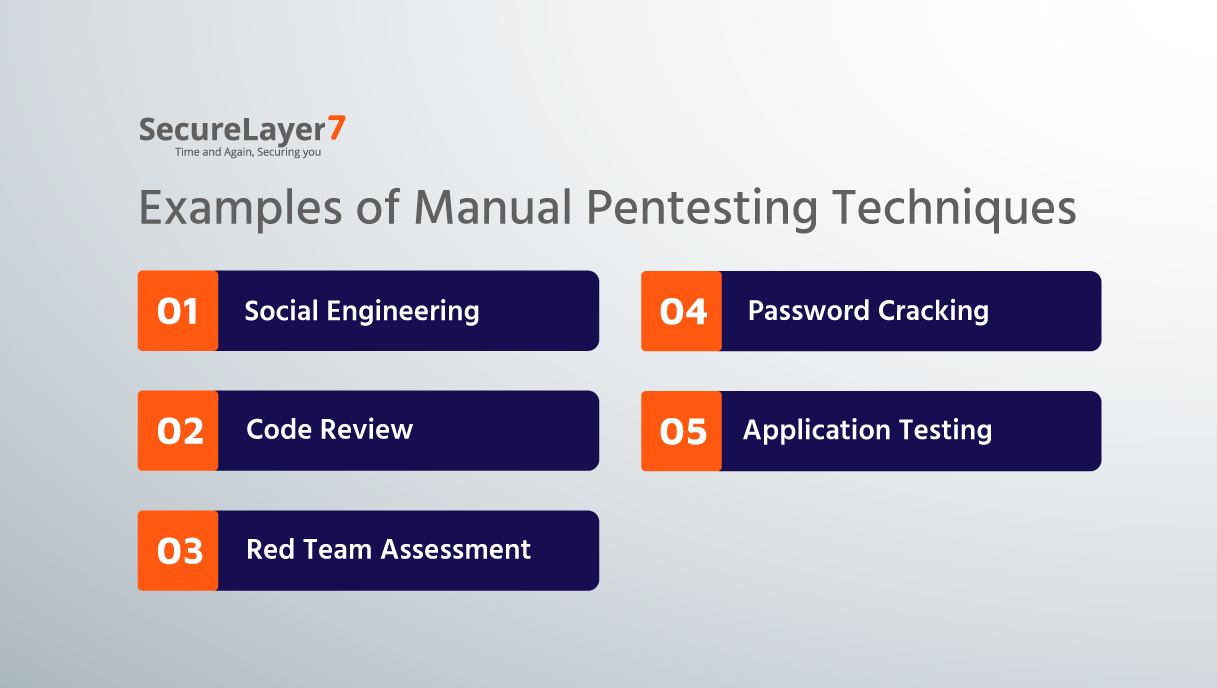 SecureLayer7
Time and Again, Securing you

Examples of Manual Pentesting Techniques

01 Social Engineering

02 Code Review

03 Red Team Assessment

04 Password Cracking

05 Application Testing